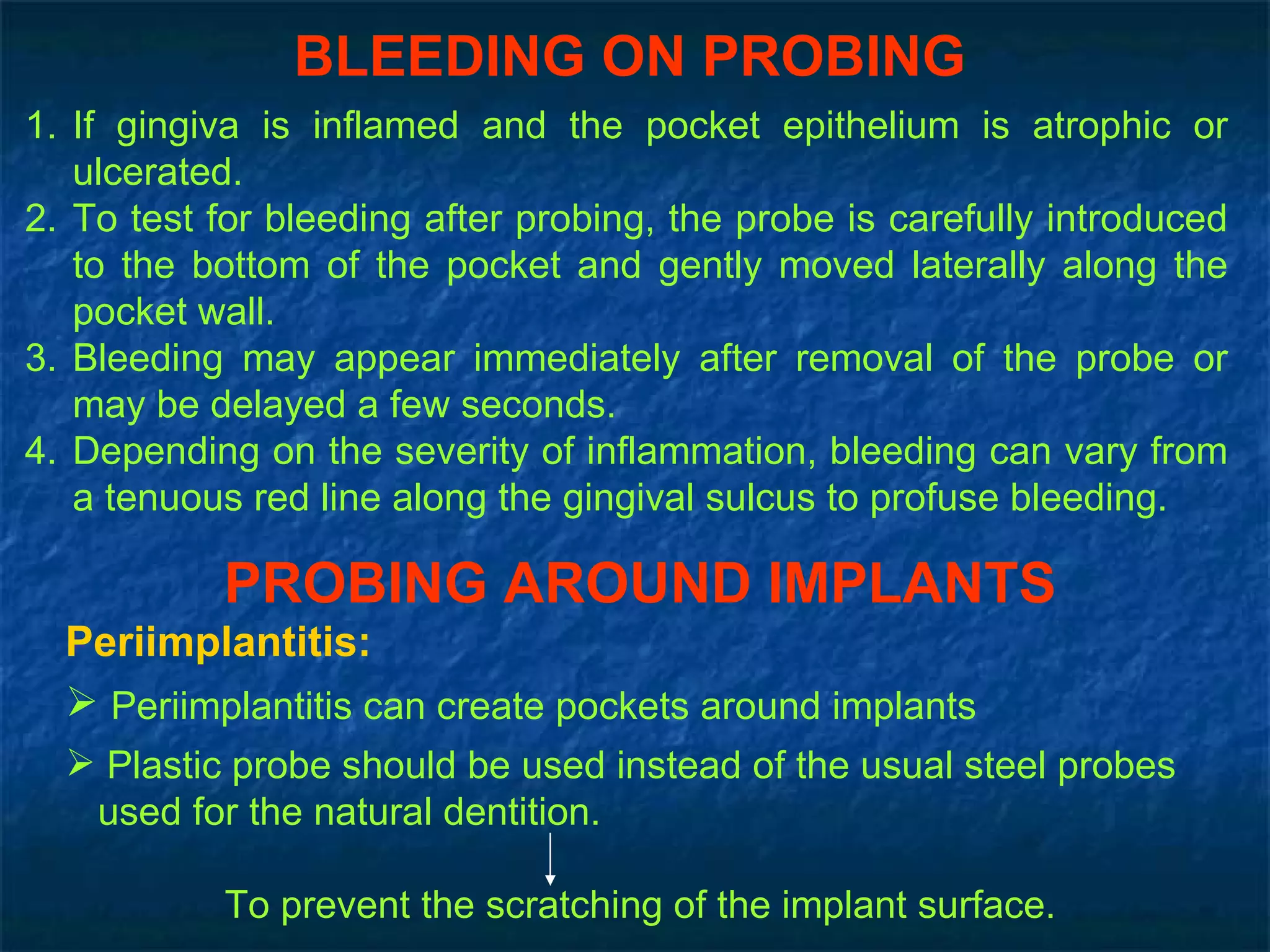 BLEEDING ON PROBING

1. If gingiva is inflamed and the pocket epithelium is atrophic or ulcerated.
2. To test for bleeding after probing, the probe is carefully introduced to the bottom of the pocket and gently moved laterally along the pocket wall.
3. Bleeding may appear immediately after removal of the probe or may be delayed a few seconds.
4. Depending on the severity of inflammation, bleeding can vary from a tenuous red line along the gingival sulcus to profuse bleeding.

PROBING AROUND IMPLANTS

Periimplantitis:

➢ Periimplantitis can create pockets around implants

➢ Plastic probe should be used instead of the usual steel probes used for the natural dentition.

To prevent the scratching of the implant surface.